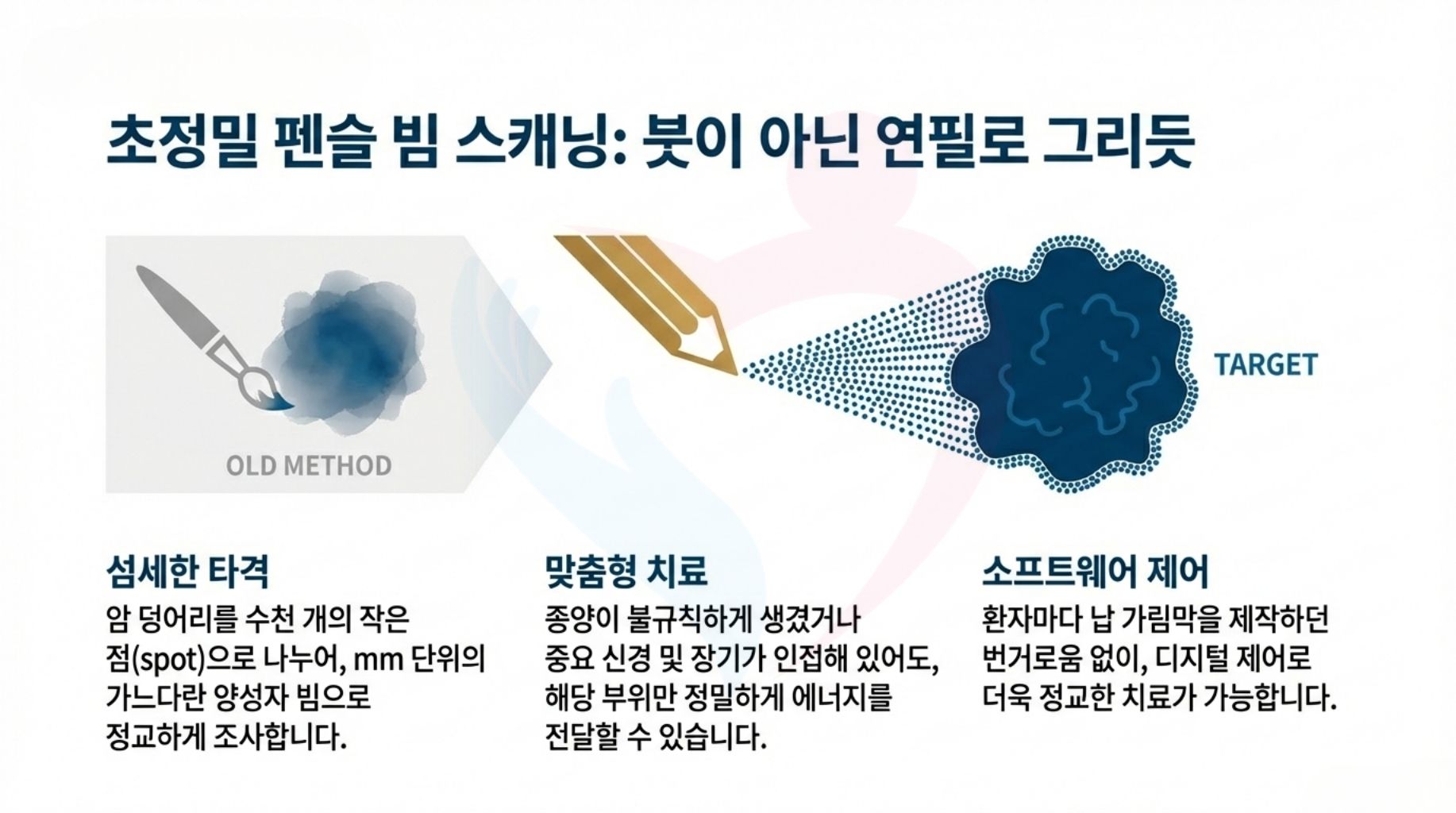 초정밀 펜슬 빔 스캐닝: 붓이 아닌 연필로 그리듯

OLD METHOD

TARGET

섬세한 타격

암 덩어리를 수천 개의 작은 점(spot)으로 나누어, mm 단위의 가느다란 양성자 빔으로 정교하게 조사합니다.

맞춤형 치료

종양이 불규칙하게 생겼거나 중요 신경 및 장기가 인접해 있어도, 해당 부위만 정밀하게 에너지를 전달할 수 있습니다.

소프트웨어 제어

환자마다 납 가림막을 제작하던 번거로움 없이, 디지털 제어로 더욱 정교한 치료가 가능합니다.